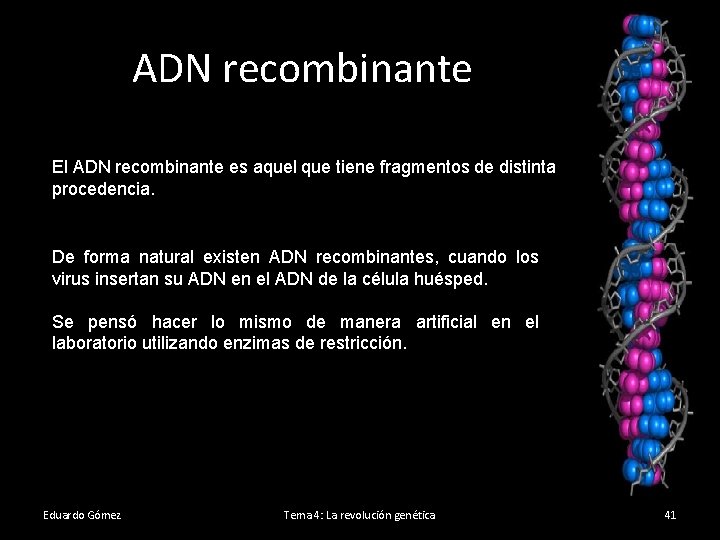 ADN recombinante

El ADN recombinante es aquel que tiene fragmentos de distinta procedencia.

De forma natural existen ADN recombinantes, cuando los virus insertan su ADN en el ADN de la célula huésped.

Se pensó hacer lo mismo de manera artificial en el laboratorio utilizando enzimas de restricción.

Eduardo Gómez

Tema 4: La revolución genética

41